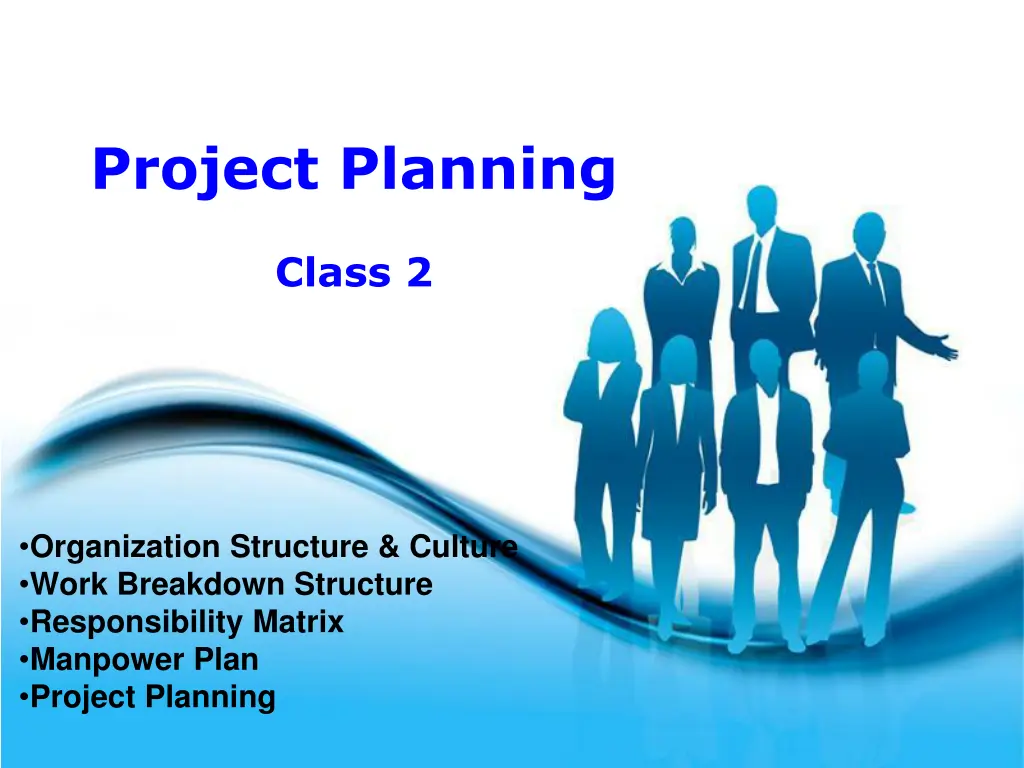 Project Planning

Class 2

•Organization Structure & Culture
•Work Breakdown Structure
•Responsibility Matrix
•Manpower Plan
•Project Planning